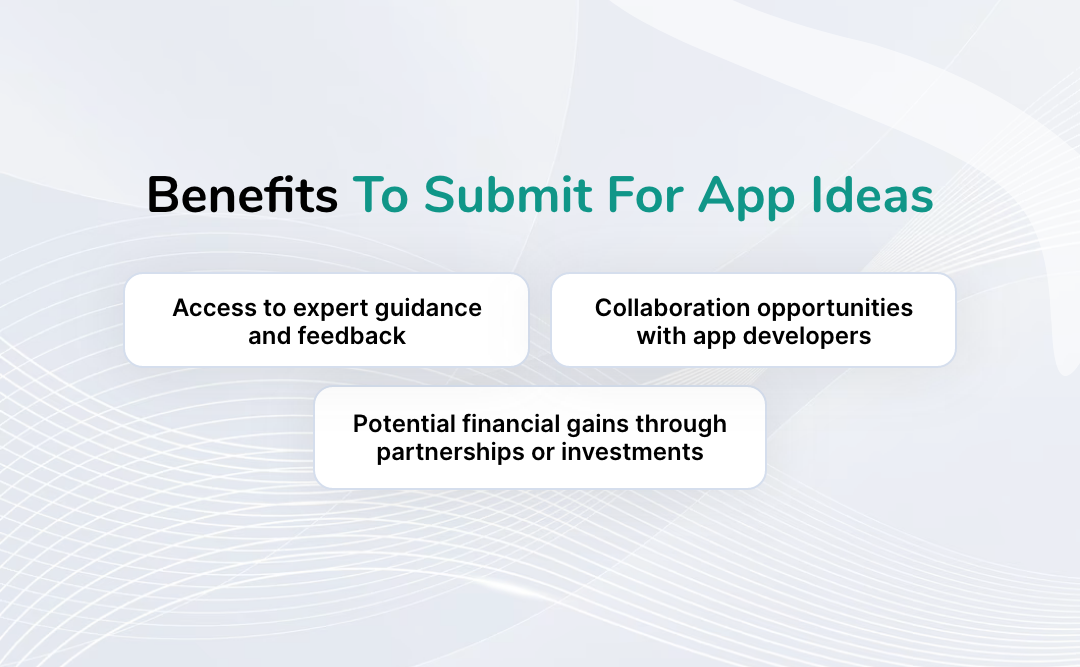 Benefits To Submit For App Ideas

Access to expert guidance and feedback

Collaboration opportunities with app developers

Potential financial gains through partnerships or investments